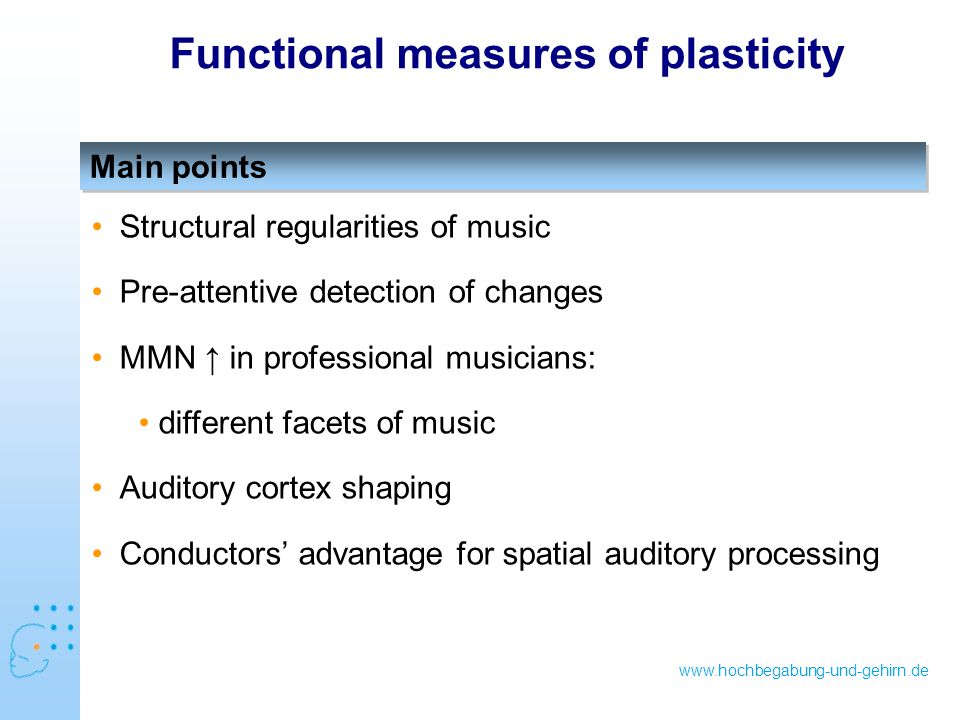 Functional measures of plasticity

Main points

• Structural regularities of music

• Pre-attentive detection of changes

• MMN ↑ in professional musicians:

• different facets of music

• Auditory cortex shaping

• Conductors' advantage for spatial auditory processing

www.hochbegabung-und-gehirn.de